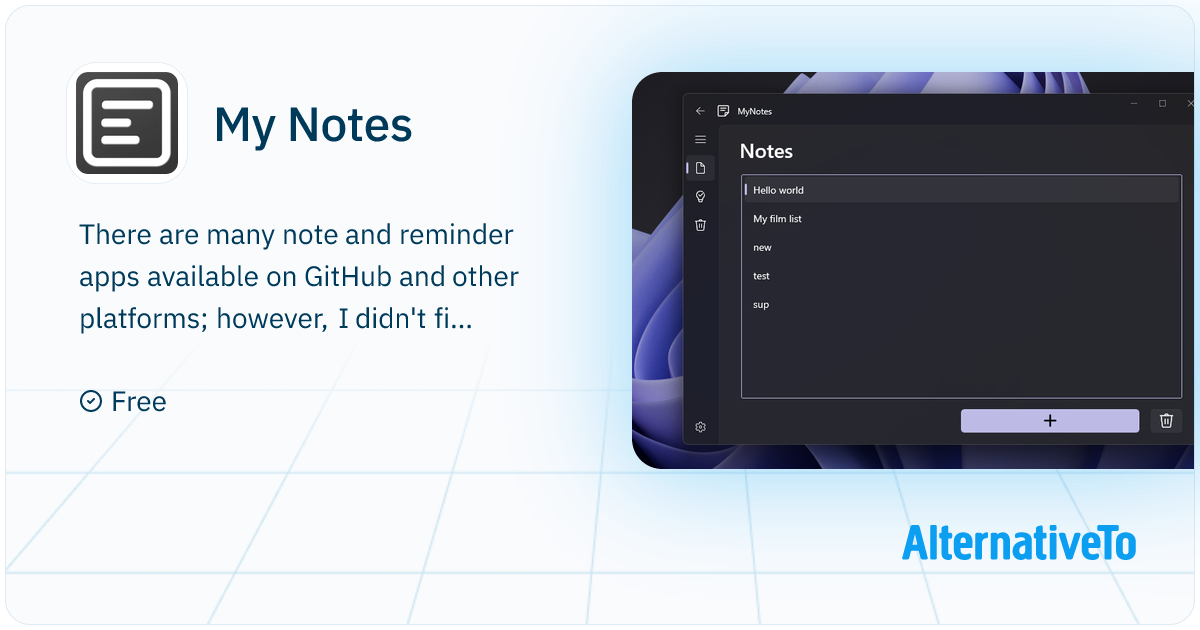 My Notes

There are many note and reminder apps available on GitHub and other platforms; however, I didn't fi...

Free

MyNotes

Notes

Hello world

My film list

new

test

sup

+

AlternativeTo